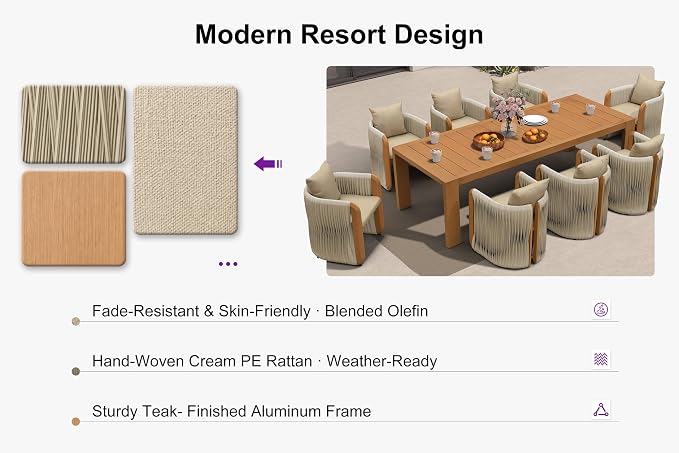 Modern Resort Design

Fade-Resistant & Skin-Friendly · Blended Olefin

Hand-Woven Cream PE Rattan · Weather-Ready

Sturdy Teak- Finished Aluminum Frame